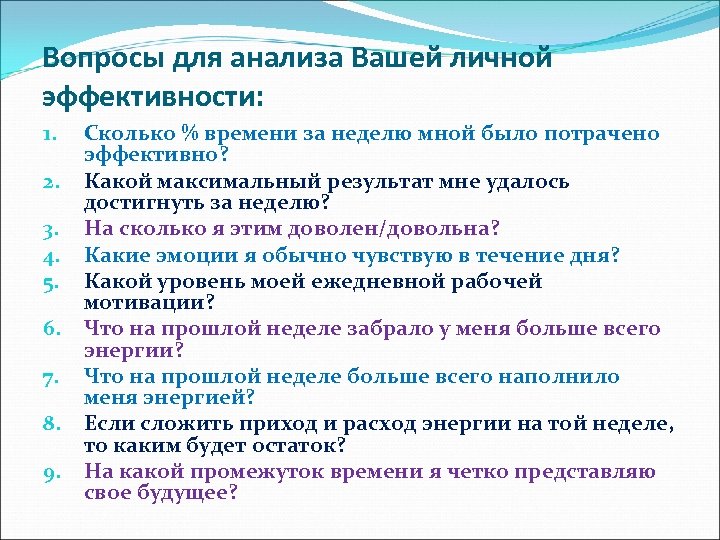 Вопросы для анализа Вашей личной эффективности:

1. Сколько % времени за неделю мной было потрачено эффективно?
2. Какой максимальный результат мне удалось достигнуть за неделю?
3. На сколько я этим доволен/довольна?
4. Какие эмоции я обычно чувствую в течение дня?
5. Какой уровень моей ежедневной рабочей мотивации?
6. Что на прошлой неделе забрало у меня больше всего энергии?
7. Что на прошлой неделе больше всего наполнило меня энергией?
8. Если сложить приход и расход энергии на той неделе, то каким будет остаток?
9. На какой промежуток времени я четко представляю свое будущее?